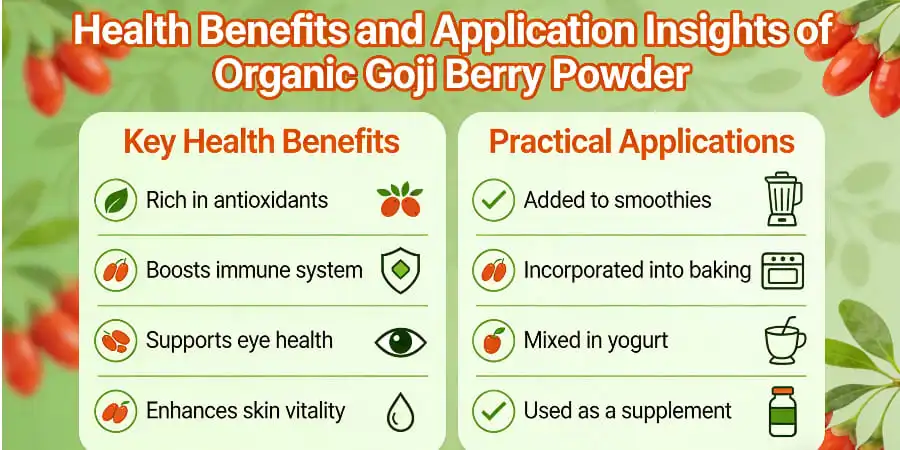 Health Benefits and Application Insights of Organic Goji Berry Powder

Key Health Benefits

Rich in antioxidants

Boosts immune system

Supports eye health

Enhances skin vitality

Practical Applications

Added to smoothies

Incorporated into baking

Mixed in yogurt

Used as a supplement